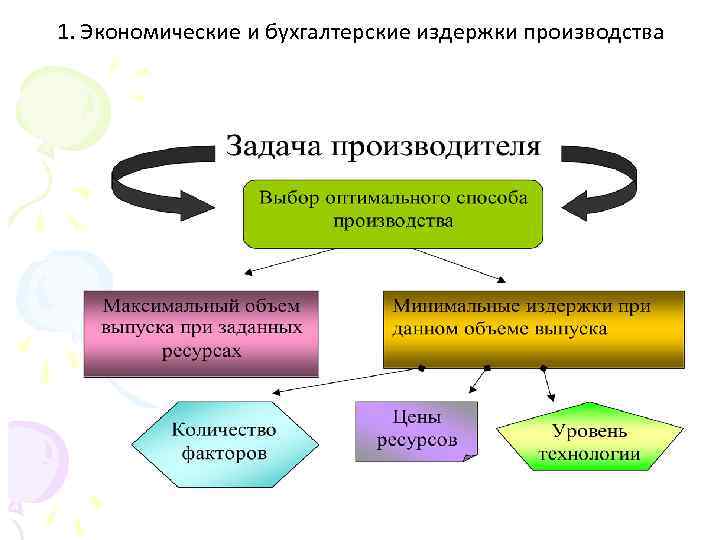 1. Экономические и бухгалтерские издержки производства

Задача производителя

Выбор оптимального способа производства

Максимальный объем выпуска при заданных ресурсах

Минимальные издержки при данном объеме выпуска

Количество факторов

Цены ресурсов

Уровень технологии